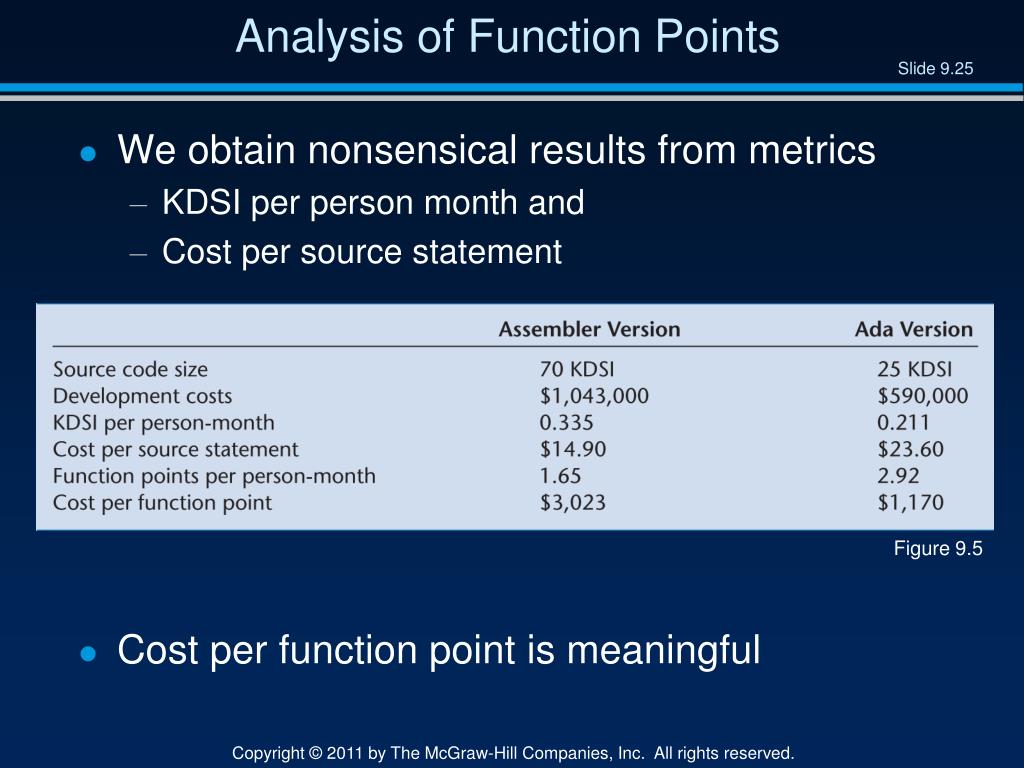 Analysis of Function Points

Slide 9.25

● We obtain nonsensical results from metrics
– KDSI per person month and
– Cost per source statement

| | Assembler Version | Ada Version |
|---|---|---|
| Source code size | 70 KDSI | 25 KDSI |
| Development costs | \$1,043,000 | \$590,000 |
| KDSI per person-month | 0.335 | 0.211 |
| Cost per source statement | \$14.90 | \$23.60 |
| Function points per person-month | 1.65 | 2.92 |
| Cost per function point | \$3,023 | \$1,170 |

Figure 9.5

● Cost per function point is meaningful

Copyright © 2011 by The McGraw-Hill Companies, Inc. All rights reserved.